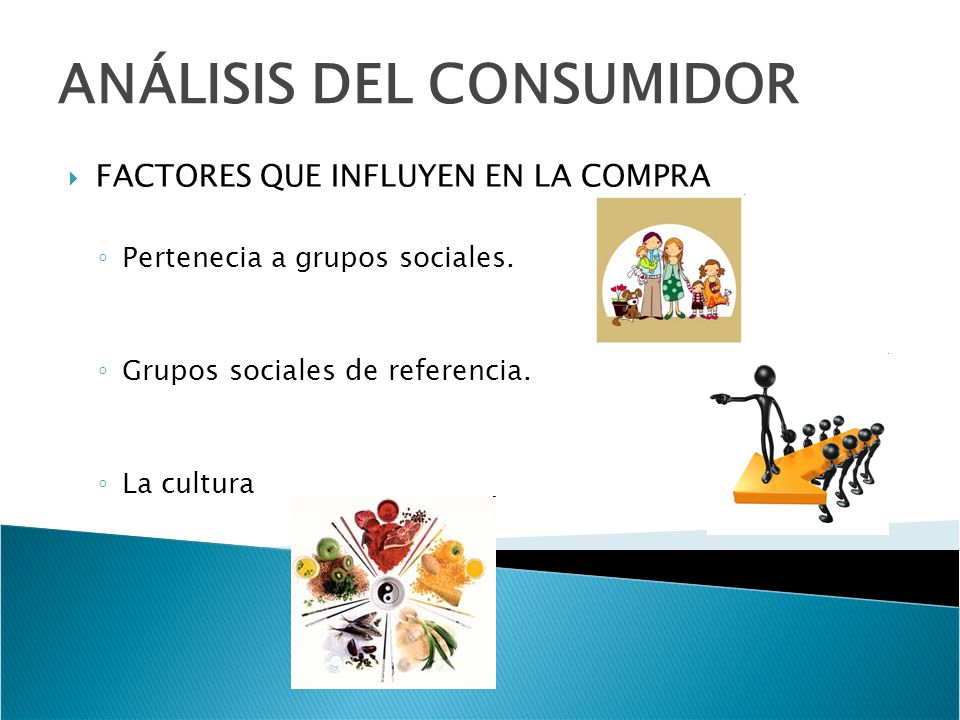 ANÁLISIS DEL CONSUMIDOR

FACTORES QUE INFLUYEN EN LA COMPRA

Pertenecia a grupos sociales.

Grupos sociales de referencia.

La cultura